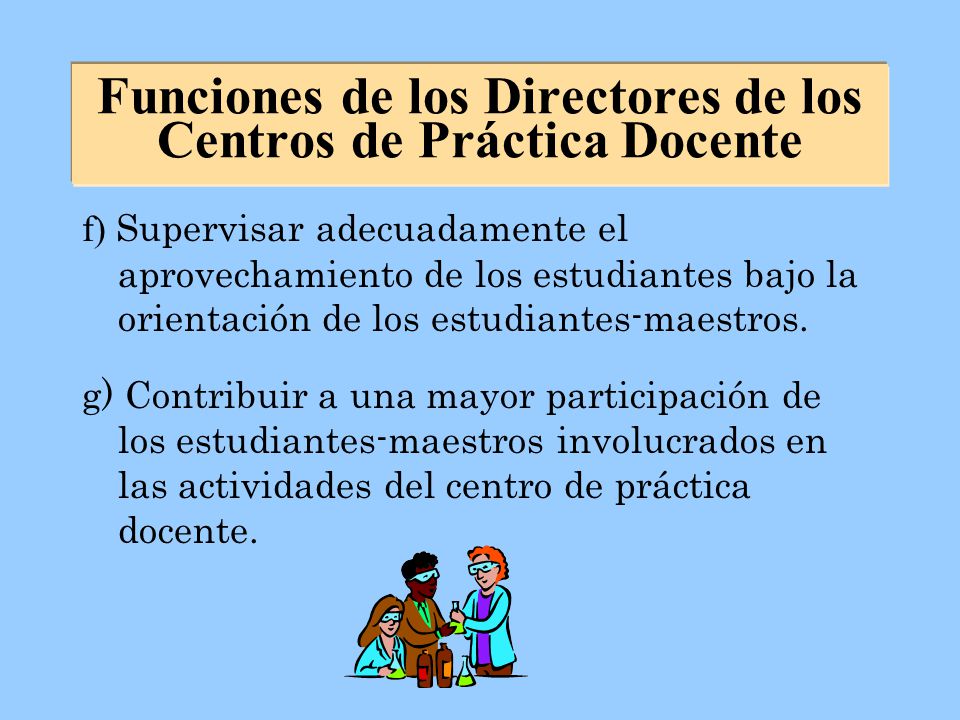 Funciones de los Directores de los Centros de Práctica Docente

f) Supervisar adecuadamente el aprovechamiento de los estudiantes bajo la orientación de los estudiantes-maestros.

g) Contribuir a una mayor participación de los estudiantes-maestros involucrados en las actividades del centro de práctica docente.